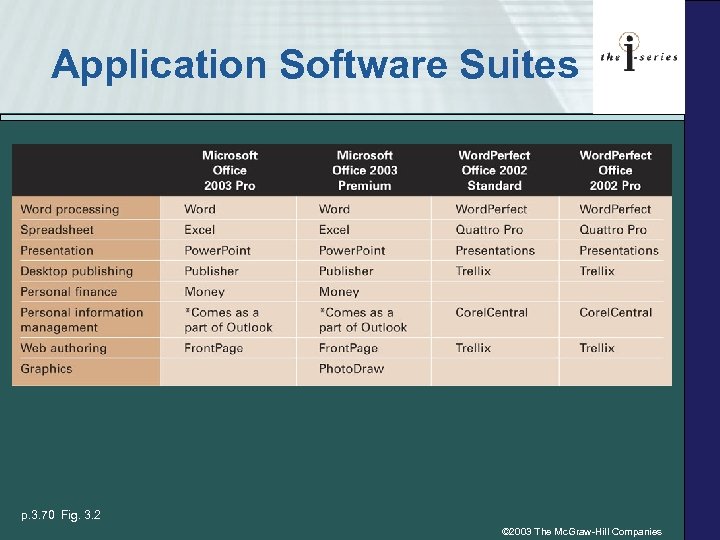 Application Software Suites

the i-series

| | Microsoft Office 2003 Pro | Microsoft Office 2003 Premium | WordPerfect Office 2002 Standard | WordPerfect Office 2002 Pro |
|---|---|---|---|---|
| Word processing | Word | Word | WordPerfect | WordPerfect |
| Spreadsheet | Excel | Excel | Quattro Pro | Quattro Pro |
| Presentation | PowerPoint | PowerPoint | Presentations | Presentations |
| Desktop publishing | Publisher | Publisher | Trellix | Trellix |
| Personal finance | Money | Money | | |
| Personal information management | *Comes as a part of Outlook | *Comes as a part of Outlook | CorelCentral | CorelCentral |
| Web authoring | FrontPage | FrontPage | Trellix | Trellix |
| Graphics | | PhotoDraw | | |

p.3.70 Fig. 3.2

©2003 The McGraw-Hill Companies